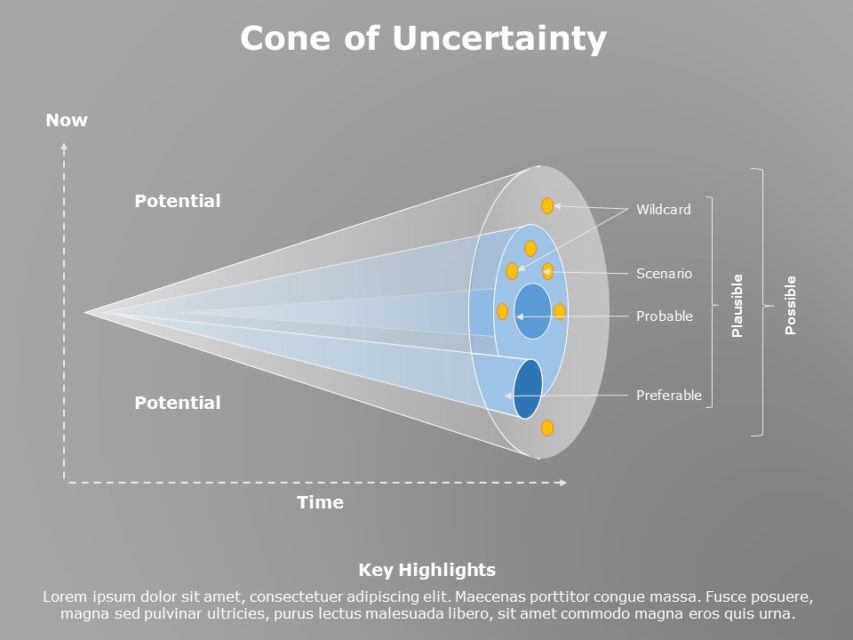 Cone of Uncertainty

Now

Potential

Potential

Wildcard

Scenario

Probable

Preferable

Plausible

Possible

Time

Key Highlights

Lorem ipsum dolor sit amet, consectetuer adipiscing elit. Maecenas porttitor congue massa. Fusce posuere, magna sed pulvinar ultricies, purus lectus malesuada libero, sit amet commodo magna eros quis urna.